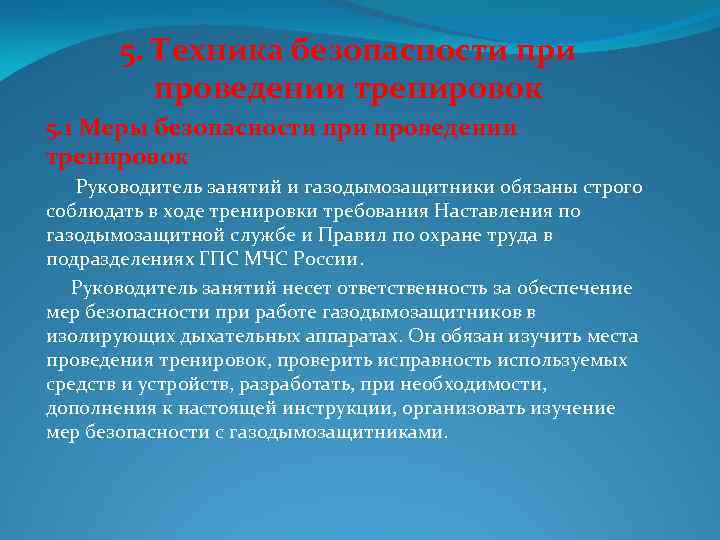 5. Техника безопасности при проведении тренировок

5.1 Меры безопасности при проведении тренировок

Руководитель занятий и газодымозащитники обязаны строго соблюдать в ходе тренировки требования Наставления по газодымозащитной службе и Правил по охране труда в подразделениях ГПС МЧС России.

Руководитель занятий несет ответственность за обеспечение мер безопасности при работе газодымозащитников в изолирующих дыхательных аппаратах. Он обязан изучить места проведения тренировок, проверить исправность используемых средств и устройств, разработать, при необходимости, дополнения к настоящей инструкции, организовать изучение мер безопасности с газодымозащитниками.